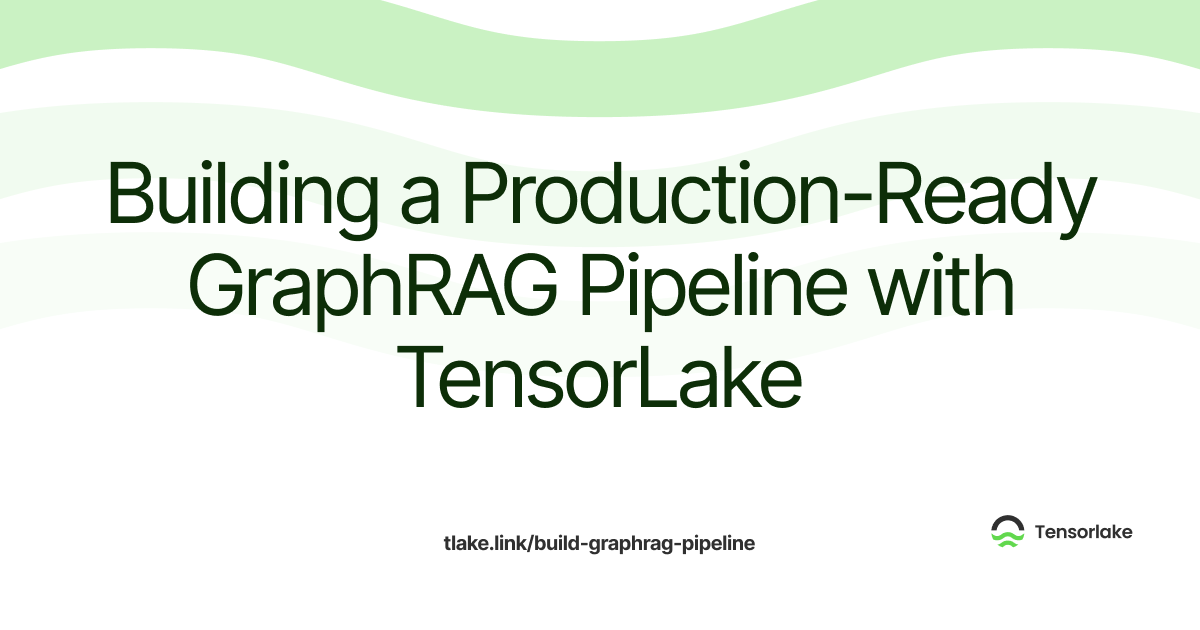 Building a Production-Ready GraphRAG Pipeline with TensorLake

tlake.link/build-graphrag-pipeline

Tensorlake